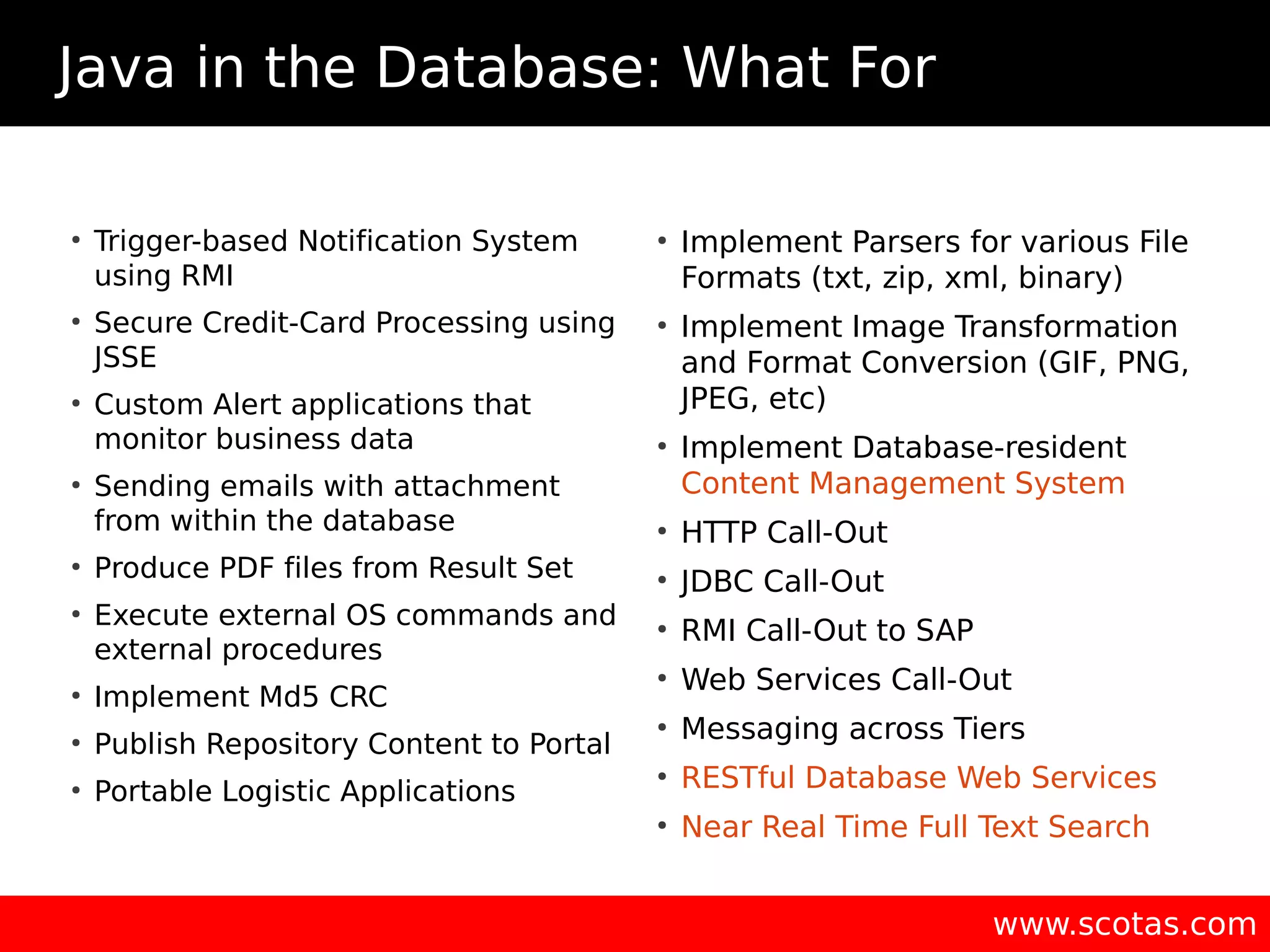 Java in the Database: What For

• Trigger-based Notification System using RMI
• Secure Credit-Card Processing using JSSE
• Custom Alert applications that monitor business data
• Sending emails with attachment from within the database
• Produce PDF files from Result Set
• Execute external OS commands and external procedures
• Implement Md5 CRC
• Publish Repository Content to Portal
• Portable Logistic Applications

• Implement Parsers for various File Formats (txt, zip, xml, binary)
• Implement Image Transformation and Format Conversion (GIF, PNG, JPEG, etc)
• Implement Database-resident Content Management System
• HTTP Call-Out
• JDBC Call-Out
• RMI Call-Out to SAP
• Web Services Call-Out
• Messaging across Tiers
• RESTful Database Web Services
• Near Real Time Full Text Search

www.scotas.com